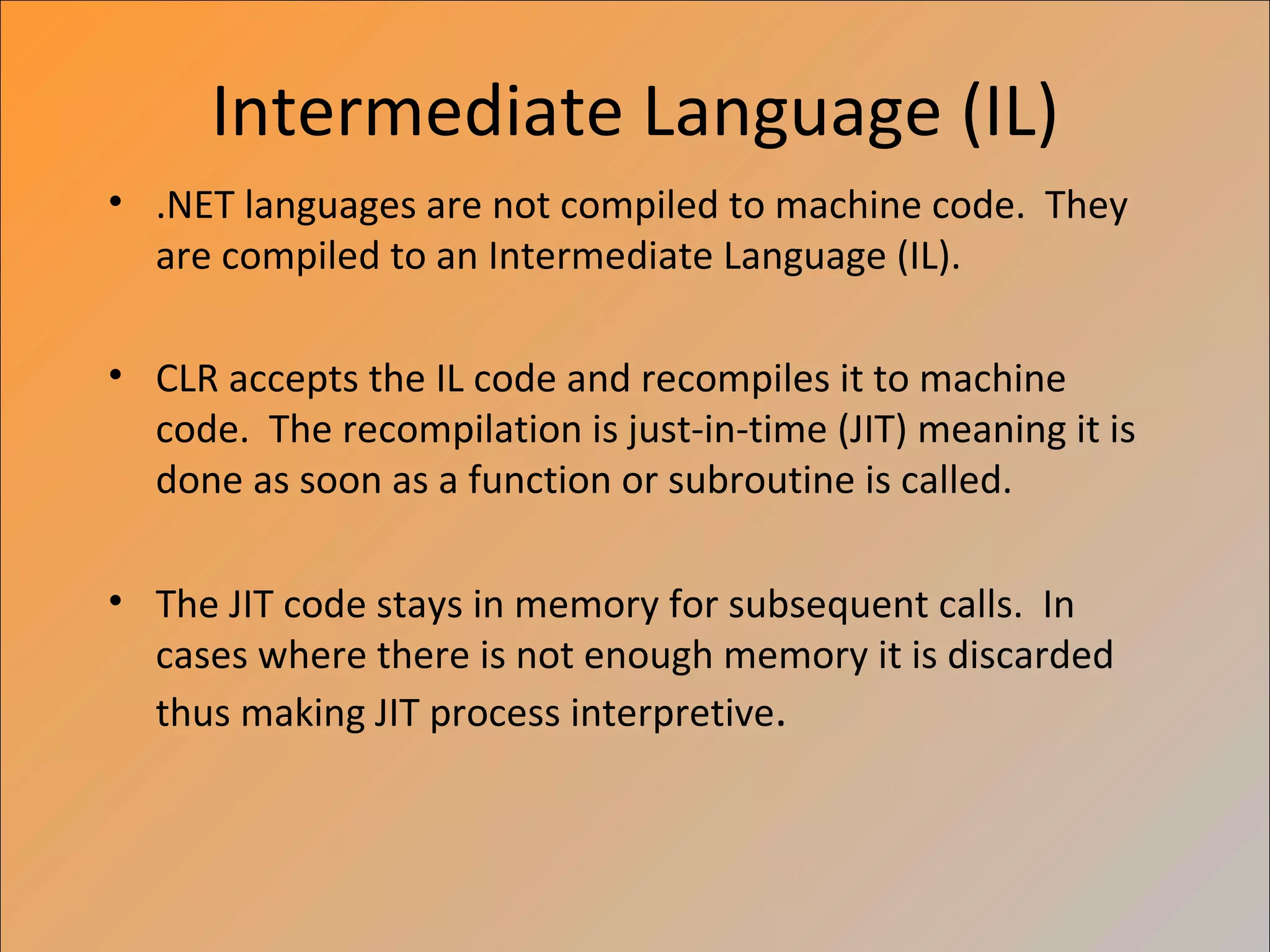 Intermediate Language (IL)

• .NET languages are not compiled to machine code. They are compiled to an Intermediate Language (IL).

• CLR accepts the IL code and recompiles it to machine code. The recompilation is just-in-time (JIT) meaning it is done as soon as a function or subroutine is called.

• The JIT code stays in memory for subsequent calls. In cases where there is not enough memory it is discarded thus making JIT process interpretive.